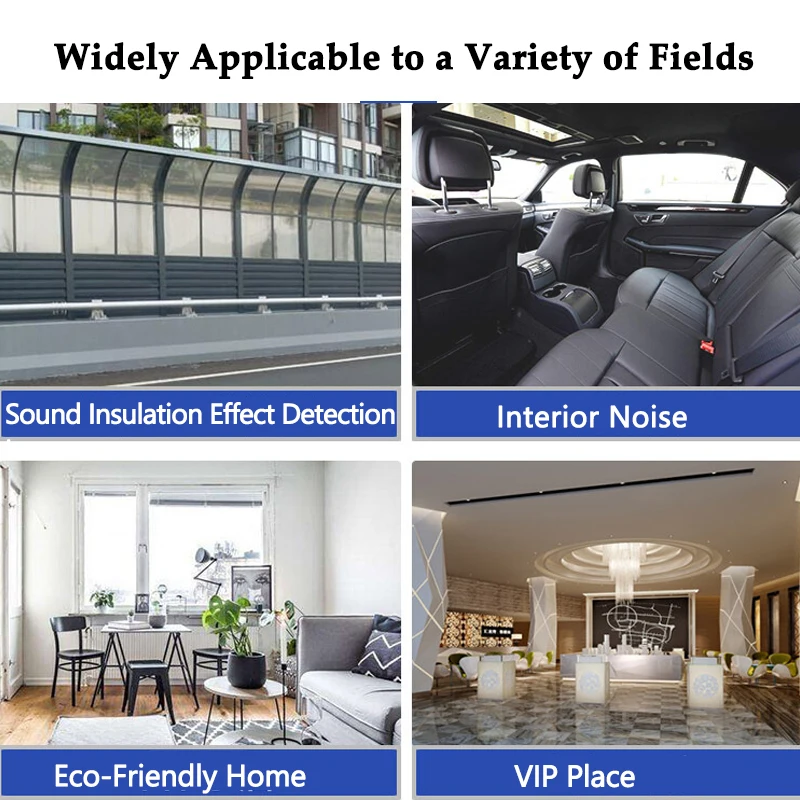 Widely Applicable to a Variety of Fields

Sound Insulation Effect Detection

Interior Noise

Eco-Friendly Home

VIP Place